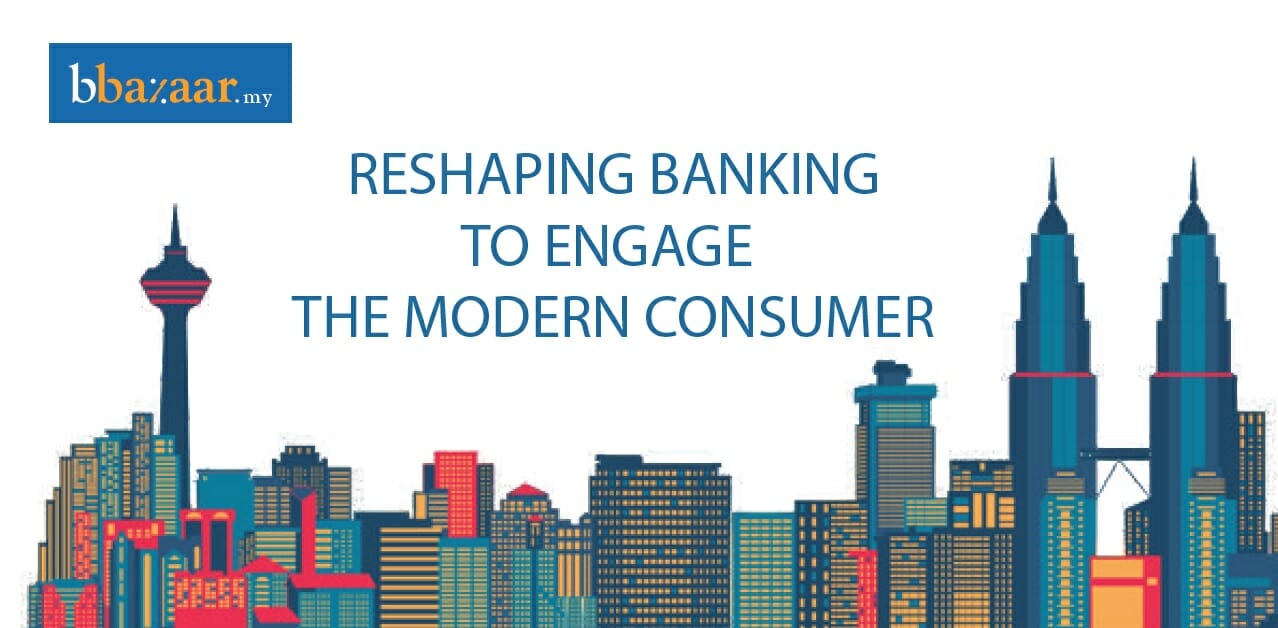 bbazaar.my

RESHAPING BANKING
TO ENGAGE
THE MODERN CONSUMER